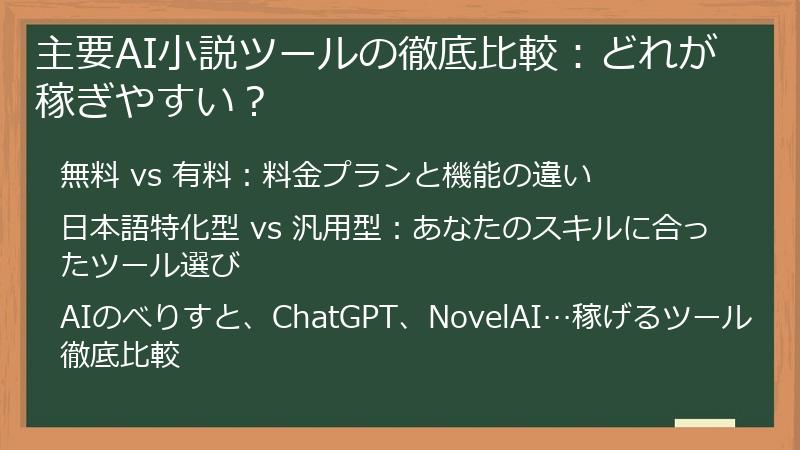 主要AI小説ツールの徹底比較：どれが稼ぎやすい？

無料 vs 有料：料金プランと機能の違い

日本語特化型 vs 汎用型：あなたのスキルに合ったツール選び

AIのべりすと、ChatGPT、NovelAI…稼げるツール徹底比較